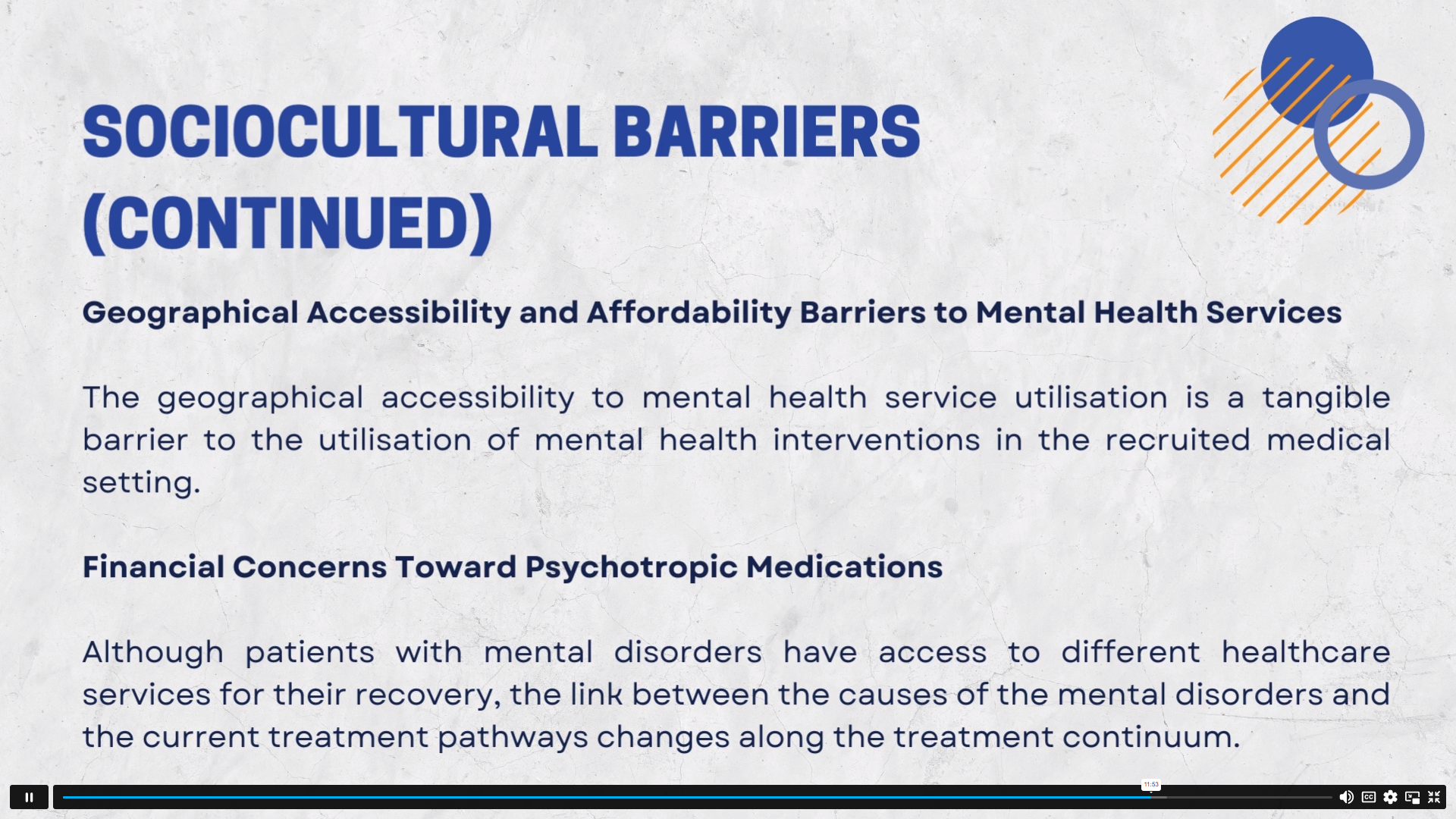 SOCIOCULTURAL BARRIERS (CONTINUED)

Geographical Accessibility and Affordability Barriers to Mental Health Services

The geographical accessibility to mental health service utilisation is a tangible barrier to the utilisation of mental health interventions in the recruited medical setting.

Financial Concerns Toward Psychotropic Medications

Although patients with mental disorders have access to different healthcare services for their recovery, the link between the causes of the mental disorders and the current treatment pathways changes along the treatment continuum.

11:53